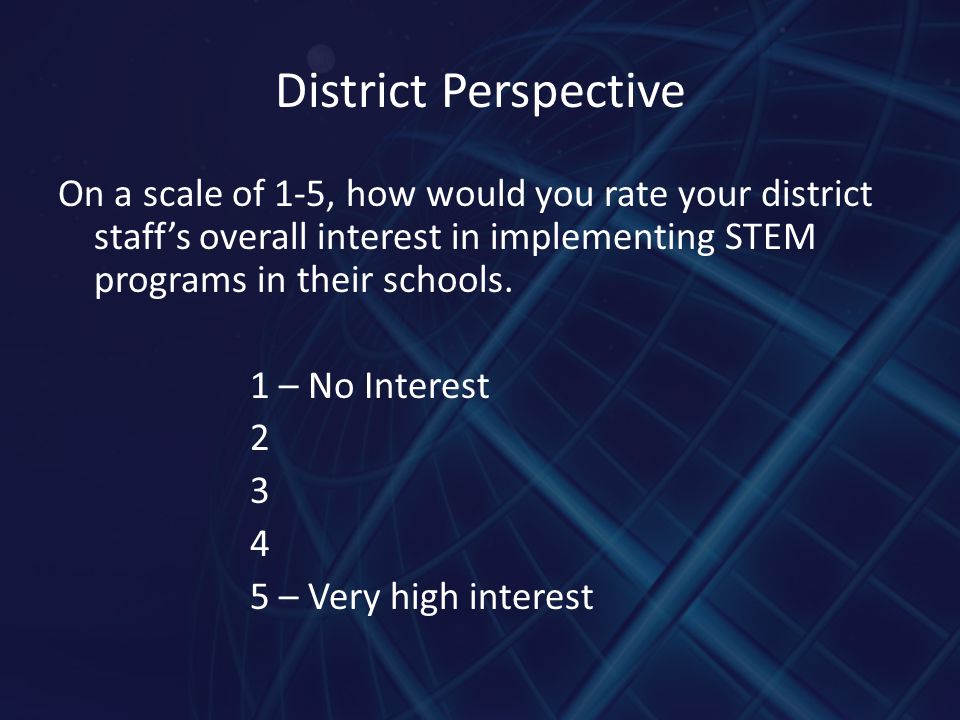 District Perspective

On a scale of 1-5, how would you rate your district staff’s overall interest in implementing STEM programs in their schools.

1 – No Interest
2
3
4
5 – Very high interest